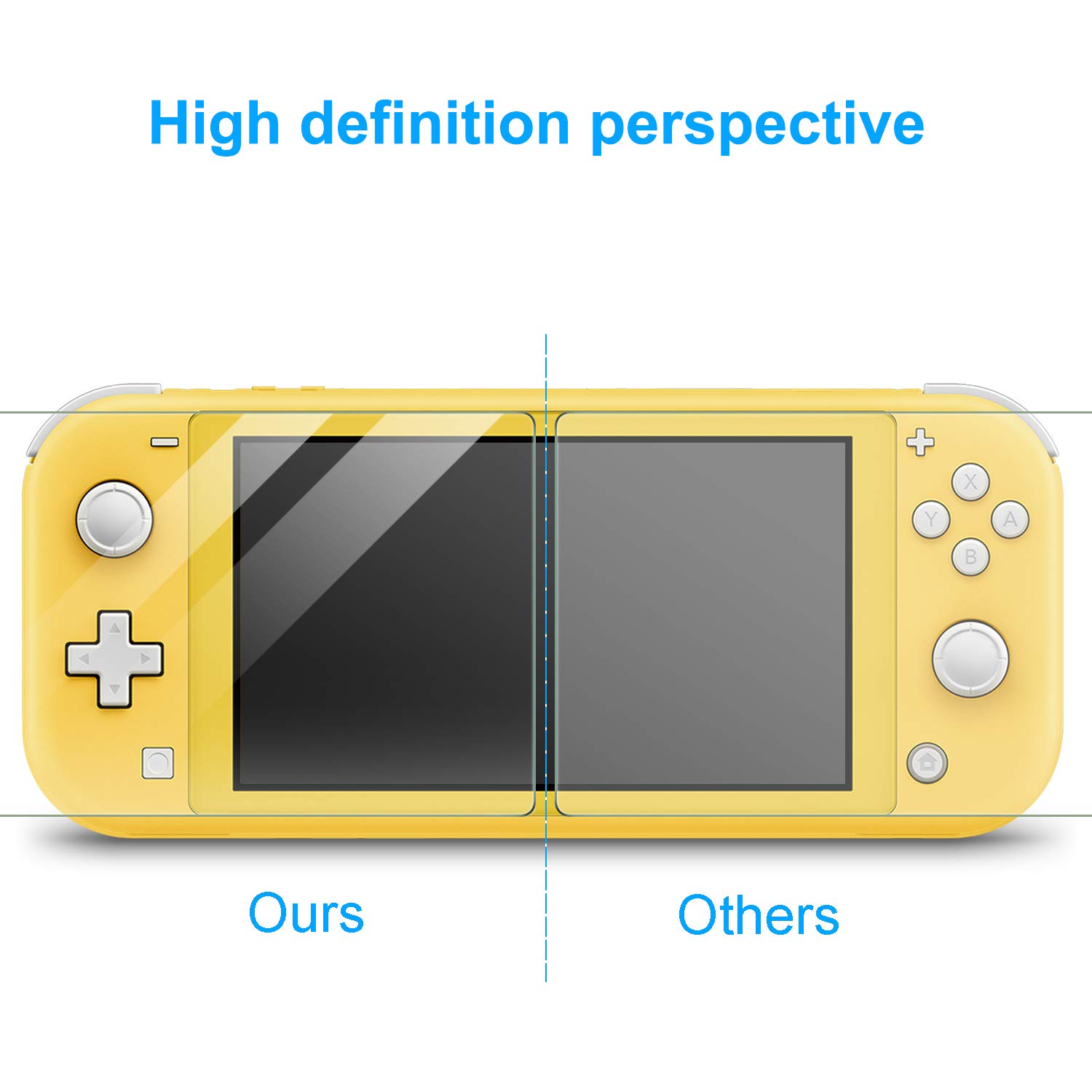 High definition perspective

X
Y
A
B

Ours

Others